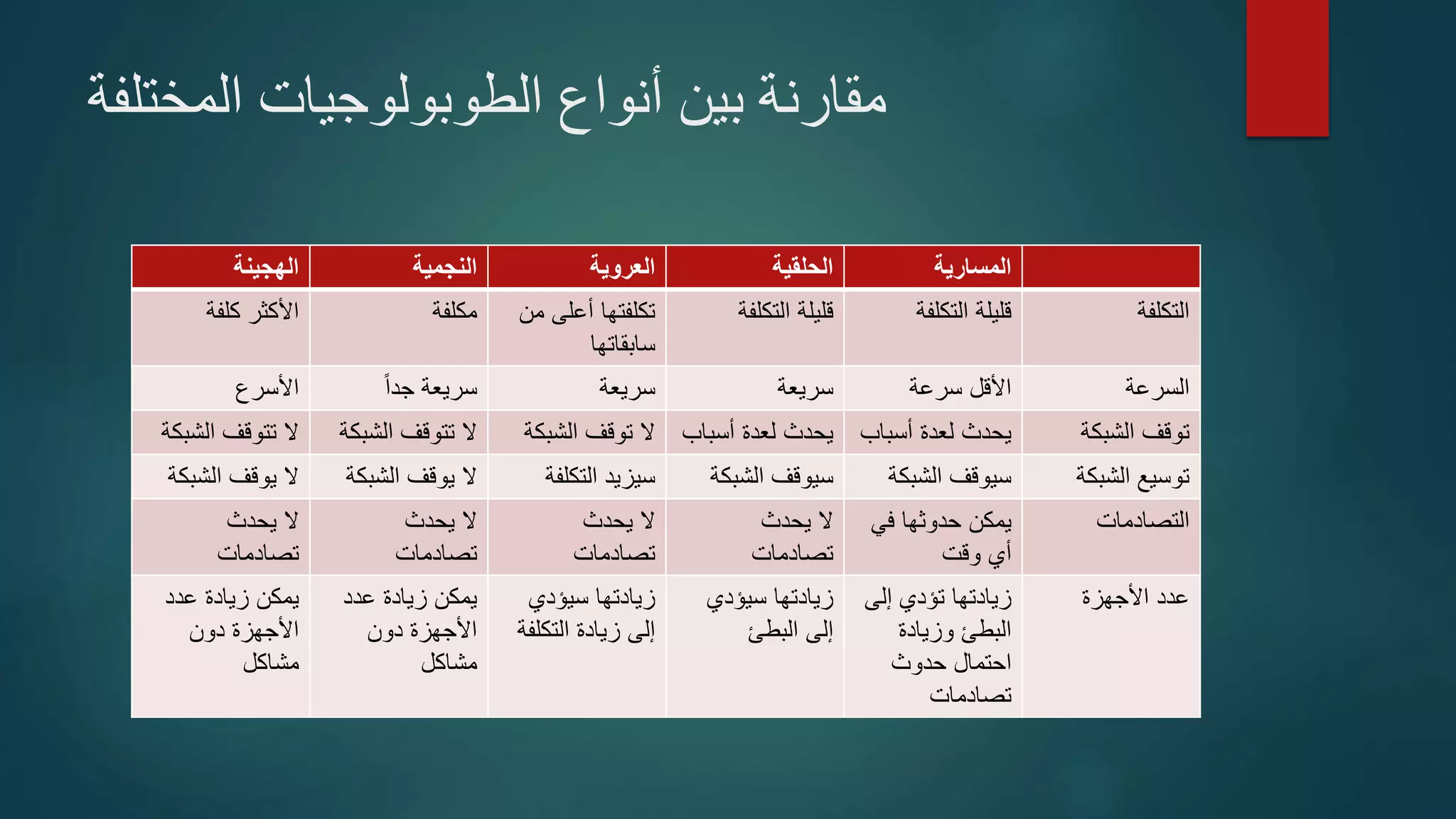 مقارنة بين أنواع الطوبولوجيات المختلفة

| | المسارية | الحلقية | العروية | النجمية | الهجينة |
|---|---|---|---|---|---|
| التكلفة | قليلة التكلفة | قليلة التكلفة | تكلفتها أعلى من سابقاتها | مكلفة | الأكثر كلفة |
| السرعة | الأقل سرعة | سريعة | سريعة | سريعة جداً | الأسرع |
| توقف الشبكة | يحدث لعدة أسباب | يحدث لعدة أسباب | لا توقف الشبكة | لا تتوقف الشبكة | لا تتوقف الشبكة |
| توسيع الشبكة | سيوقف الشبكة | سيوقف الشبكة | سيزيد التكلفة | لا يوقف الشبكة | لا يوقف الشبكة |
| التصادمات | يمكن حدوثها في أي وقت | لا يحدث تصادمات | لا يحدث تصادمات | لا يحدث تصادمات | لا يحدث تصادمات |
| عدد الأجهزة | زيادتها تؤدي إلى البطئ وزيادة احتمال حدوث تصادمات | زيادتها سيؤدي إلى البطئ | زيادتها سيؤدي إلى زيادة التكلفة | يمكن زيادة عدد الأجهزة دون مشاكل | يمكن زيادة عدد الأجهزة دون مشاكل |